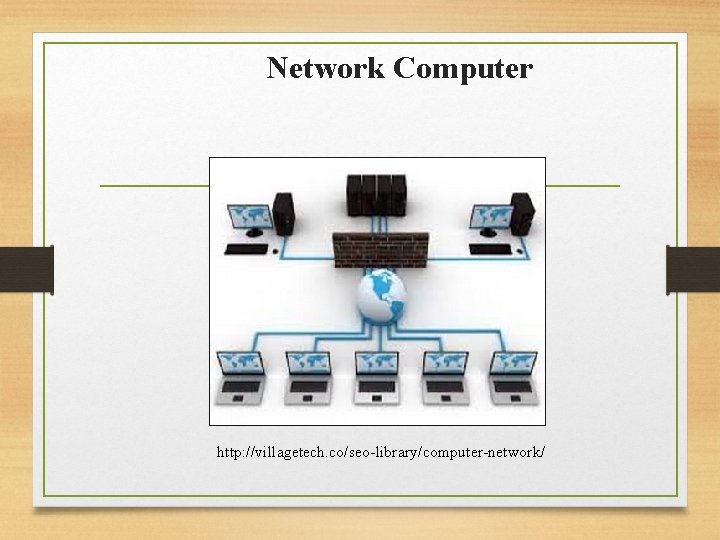 Network Computer

http://villagetech.co/seo-library/computer-network/